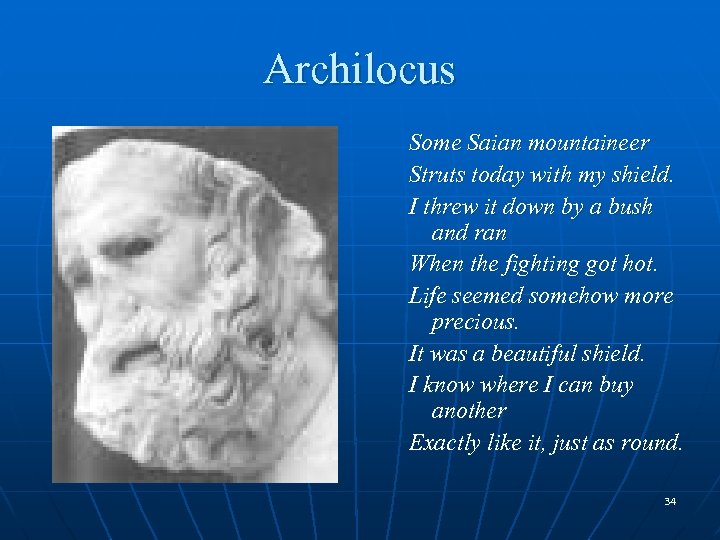 Archilocus

Some Saian mountaineer
Struts today with my shield.
I threw it down by a bush and ran
When the fighting got hot.
Life seemed somehow more precious.
It was a beautiful shield.
I know where I can buy another
Exactly like it, just as round.

34